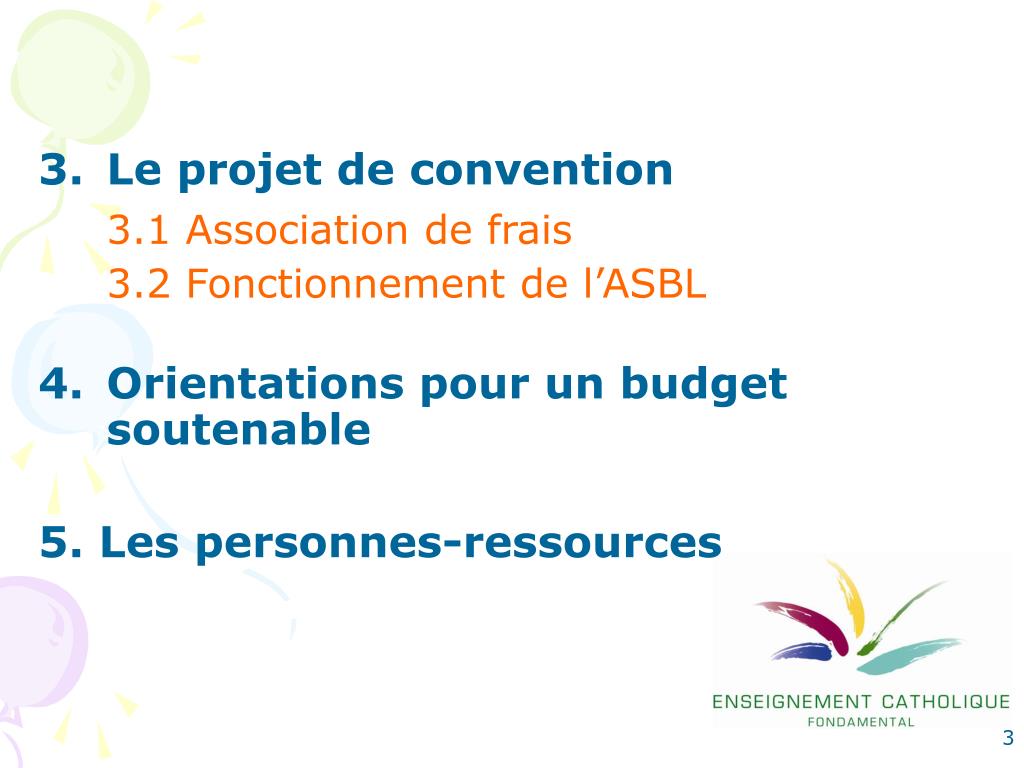 3. Le projet de convention

3.1 Association de frais

3.2 Fonctionnement de l'ASBL

4. Orientations pour un budget soutenable

5. Les personnes-ressources

ENSEIGNEMENT CATHOLIQUE
FONDAMENTAL

3